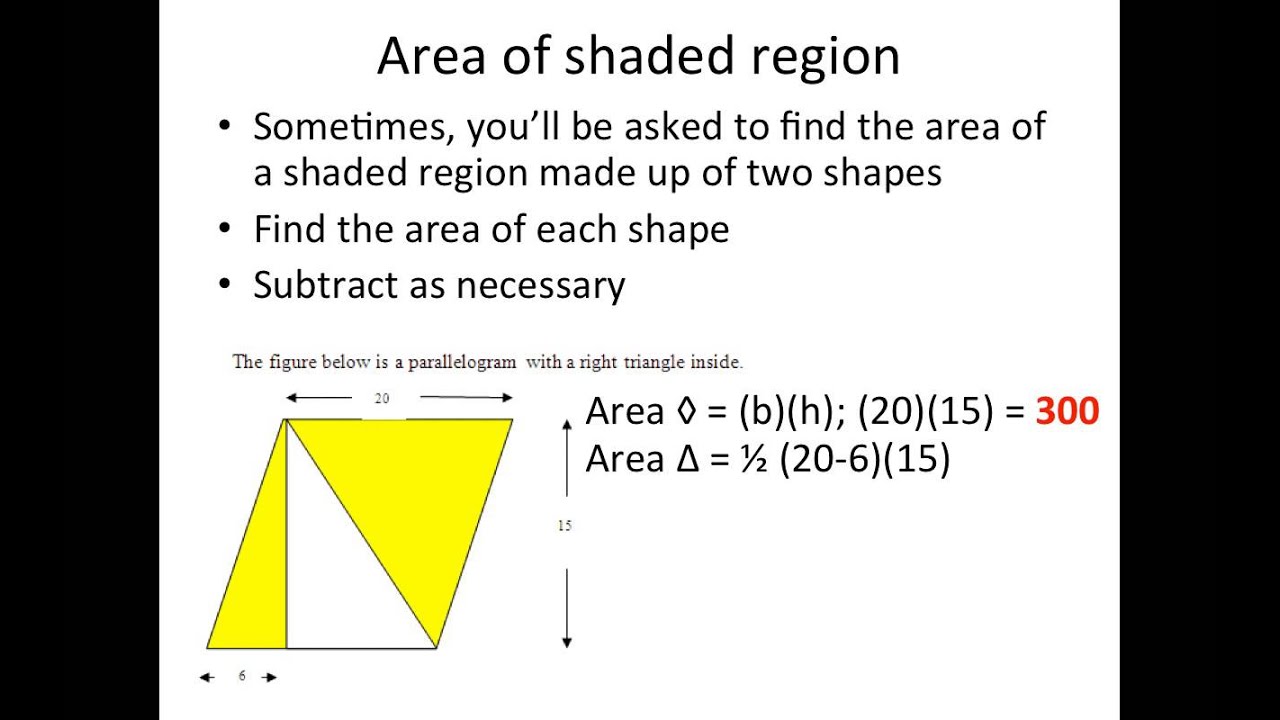 Area of shaded region

• Sometimes, you'll be asked to find the area of a shaded region made up of two shapes
• Find the area of each shape
• Subtract as necessary

The figure below is a parallelogram with a right triangle inside.

20

15

6

Area ◊ = (b)(h); (20)(15) = 300
Area Δ = ½ (20-6)(15)